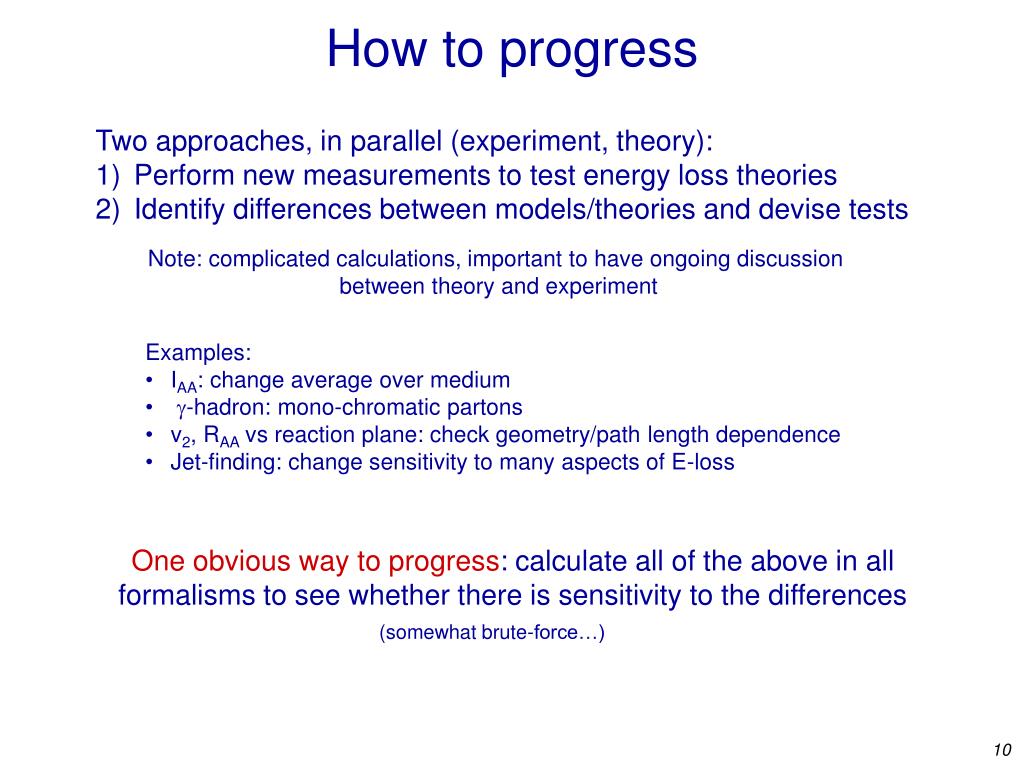 How to progress

Two approaches, in parallel (experiment, theory):
1) Perform new measurements to test energy loss theories
2) Identify differences between models/theories and devise tests

Note: complicated calculations, important to have ongoing discussion between theory and experiment

Examples:
• $I_{AA}$: change average over medium
• $\gamma$-hadron: mono-chromatic partons
• $v_2$, $R_{AA}$ vs reaction plane: check geometry/path length dependence
• Jet-finding: change sensitivity to many aspects of E-loss

One obvious way to progress: calculate all of the above in all formalisms to see whether there is sensitivity to the differences

(somewhat brute-force…)

10